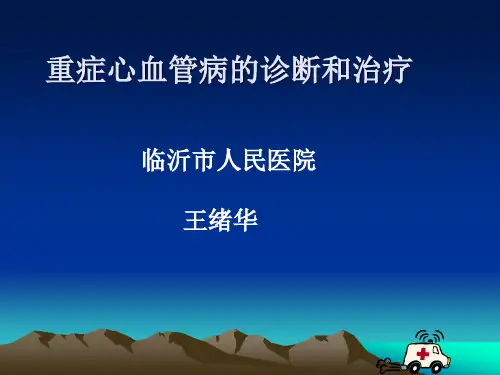 重症心血管病的诊断和治疗

临沂市人民医院

王绪华